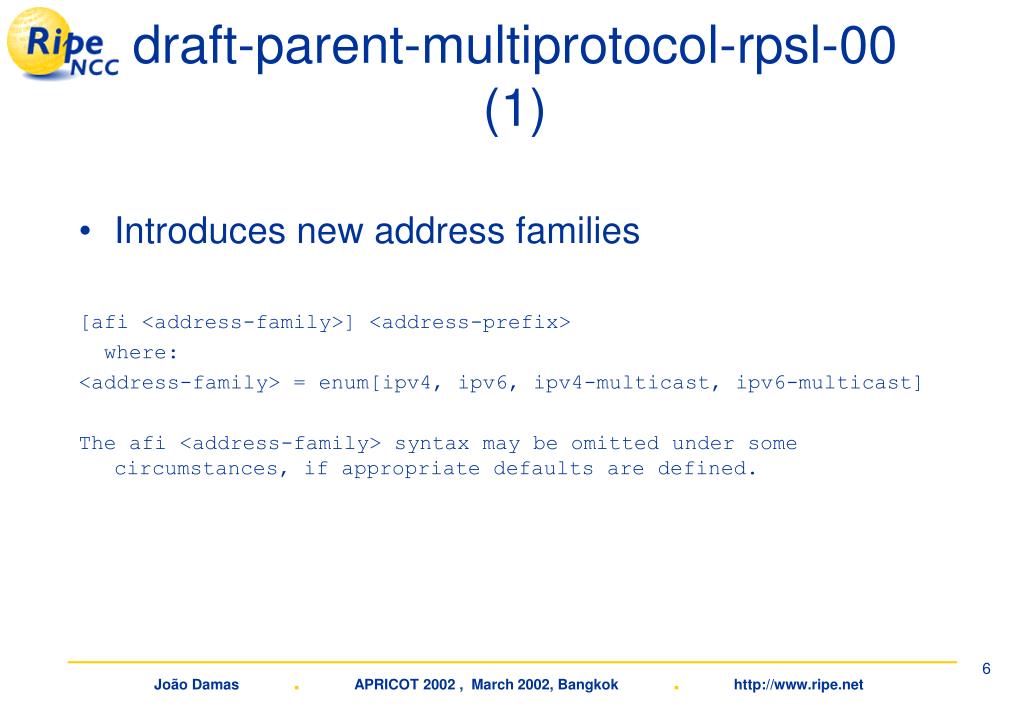 Ripe NCC

draft-parent-multiprotocol-rpsl-00 (1)

• Introduces new address families

[afi <address-family>] <address-prefix>
where:
<address-family> = enum[ipv4, ipv6, ipv4-multicast, ipv6-multicast]

The afi <address-family> syntax may be omitted under some circumstances, if appropriate defaults are defined.

6

João Damas . APRICOT 2002 , March 2002, Bangkok . http://www.ripe.net